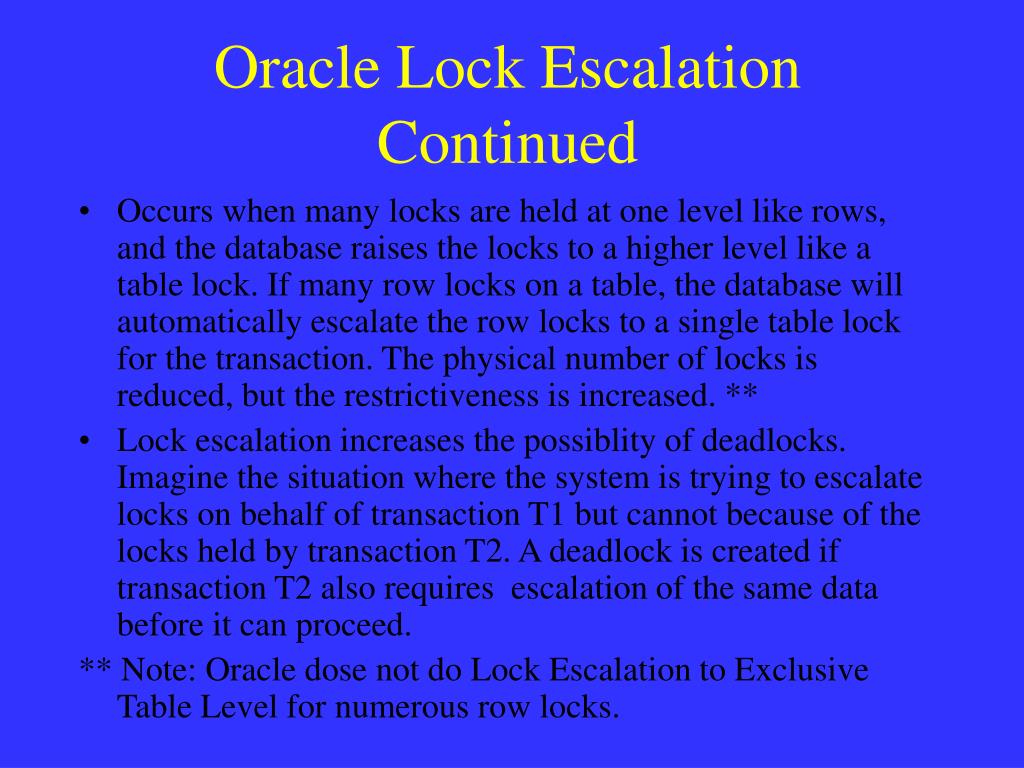 Oracle Lock Escalation Continued

• Occurs when many locks are held at one level like rows, and the database raises the locks to a higher level like a table lock. If many row locks on a table, the database will automatically escalate the row locks to a single table lock for the transaction. The physical number of locks is reduced, but the restrictiveness is increased. **

• Lock escalation increases the possiblity of deadlocks. Imagine the situation where the system is trying to escalate locks on behalf of transaction T1 but cannot because of the locks held by transaction T2. A deadlock is created if transaction T2 also requires escalation of the same data before it can proceed.

** Note: Oracle dose not do Lock Escalation to Exclusive Table Level for numerous row locks.